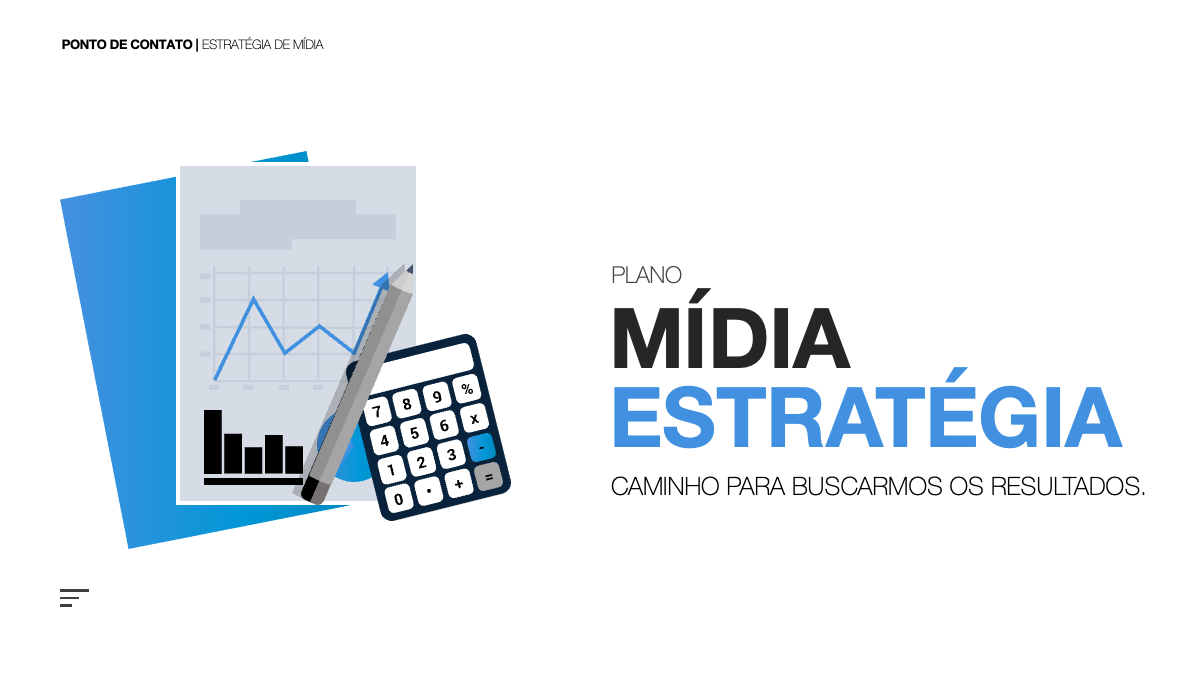 PONTO DE CONTATO | ESTRATÉGIA DE MÍDIA

7 8 9 %
4 5 6 x
1 2 3 -
0 • + =

PLANO
MÍDIA
ESTRATÉGIA
CAMINHO PARA BUSCARMOS OS RESULTADOS.